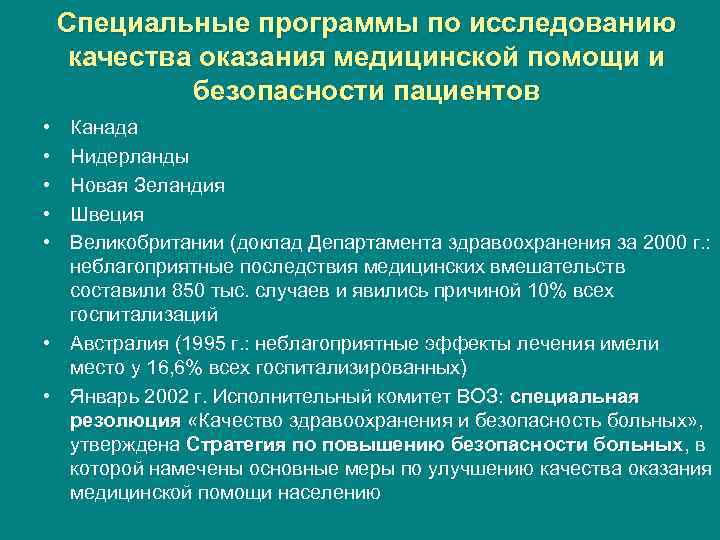 Специальные программы по исследованию качества оказания медицинской помощи и безопасности пациентов

• Канада
• Нидерланды
• Новая Зеландия
• Швеция
• Великобритании (доклад Департамента здравоохранения за 2000 г.: неблагоприятные последствия медицинских вмешательств составили 850 тыс. случаев и явились причиной 10% всех госпитализаций
• Австралия (1995 г.: неблагоприятные эффекты лечения имели место у 16,6% всех госпитализированных)
• Январь 2002 г. Исполнительный комитет ВОЗ: специальная резолюция «Качество здравоохранения и безопасность больных», утверждена Стратегия по повышению безопасности больных, в которой намечены основные меры по улучшению качества оказания медицинской помощи населению